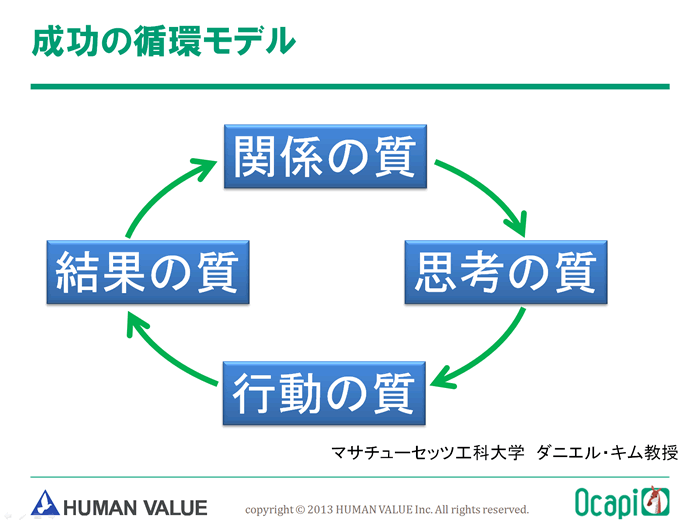 成功の循環モデル

関係の質

思考の質

行動の質

結果の質

マサチューセッツ工科大学　ダニエル・キム教授

HUMAN VALUE

copyright © 2013 HUMAN VALUE Inc. All rights reserved.

Ocapi